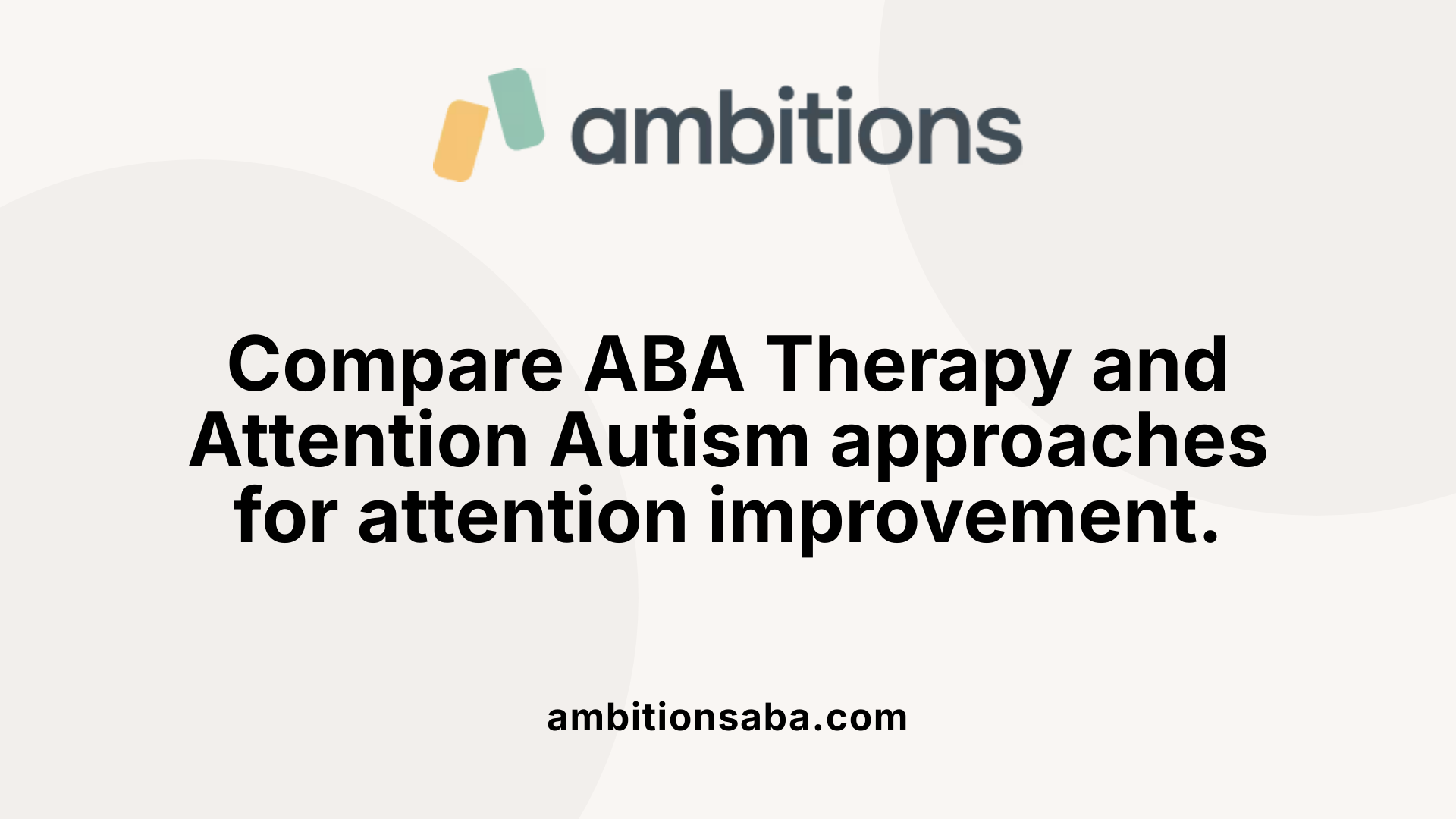 ambitions

Compare ABA Therapy and Attention Autism approaches for attention improvement.

ambitionsaba.com